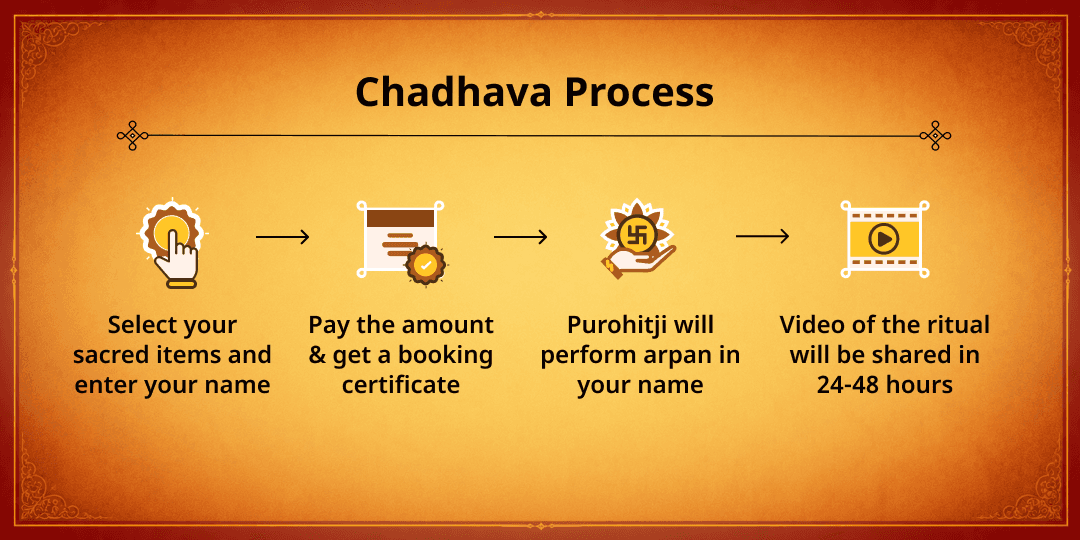 Chadhava Process

Select your sacred items and enter your name

Pay the amount & get a booking certificate

Purohitji will perform arpan in your name

Video of the ritual will be shared in 24-48 hours